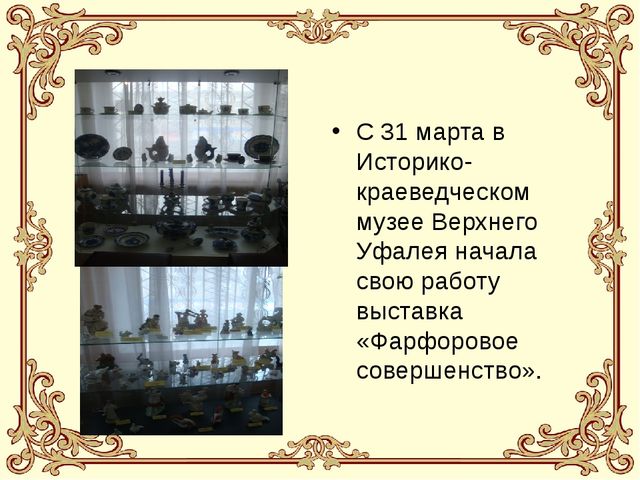 • С 31 марта в Историко-краеведческом музее Верхнего Уфалея начала свою работу выставка «Фарфоровое совершенство».